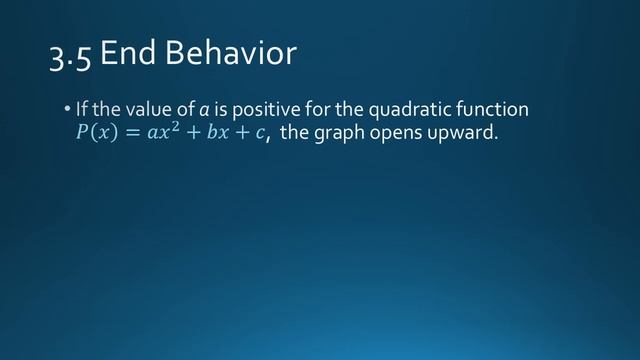 3.5 End Behavior

• If the value of $a$ is positive for the quadratic function $P(x) = ax^2 + bx + c$, the graph opens upward.